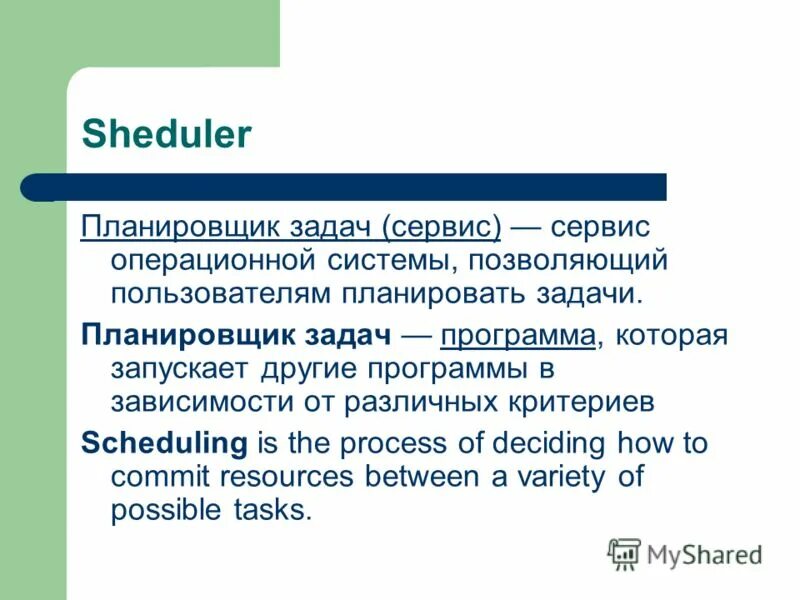 Sheduler

Планировщик задач (сервис) — сервис операционной системы, позволяющий пользователям планировать задачи.

Планировщик задач — программа, которая запускает другие программы в зависимости от различных критериев

Scheduling is the process of deciding how to commit resources between a variety of possible tasks.

MyShared